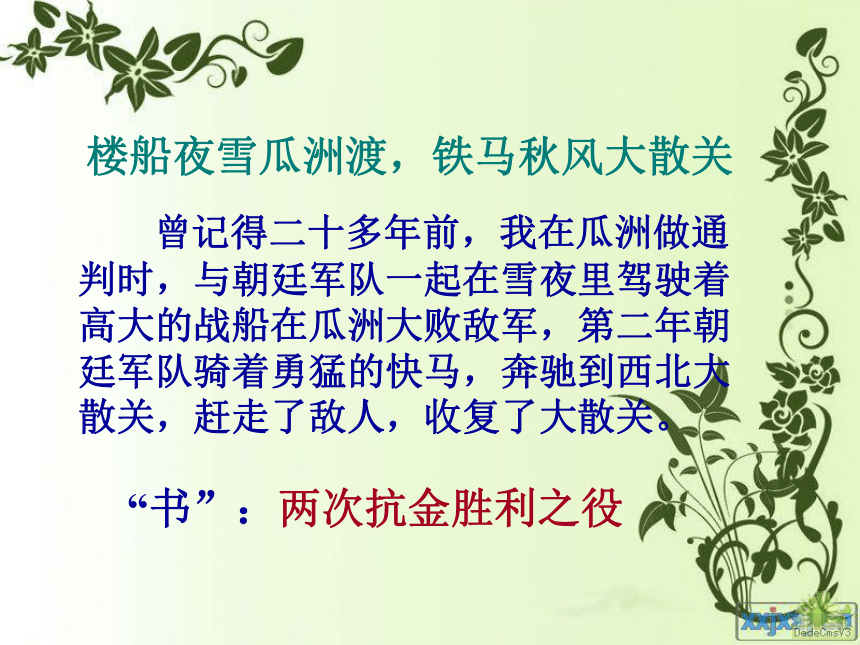 楼船夜雪瓜洲渡，铁马秋风大散关

曾记得二十多年前，我在瓜洲做通判时，与朝廷军队一起在雪夜里驾驶着高大的战船在瓜洲大败敌军，第二年朝廷军队骑着勇猛的快马，奔驰到西北大散关，赶走了敌人，收复了大散关。

“书”：两次抗金胜利之役

xxjxs
DedeCmsV3